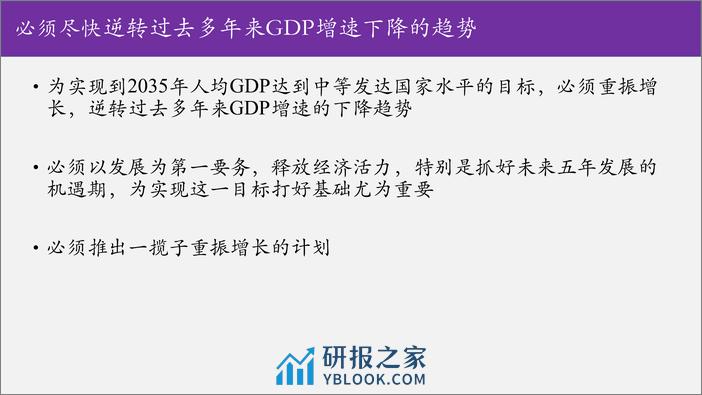 必须尽快逆转过去多年来GDP增速下降的趋势

• 为实现到2035年人均GDP达到中等发达国家水平的目标，必须重振增长，逆转过去多年来GDP增速的下降趋势

• 必须以发展为第一要务，释放经济活力，特别是抓好未来五年发展的机遇期，为实现这一目标打好基础尤为重要

• 必须推出一揽子重振增长的计划

研报之家
YBLOOK.COM